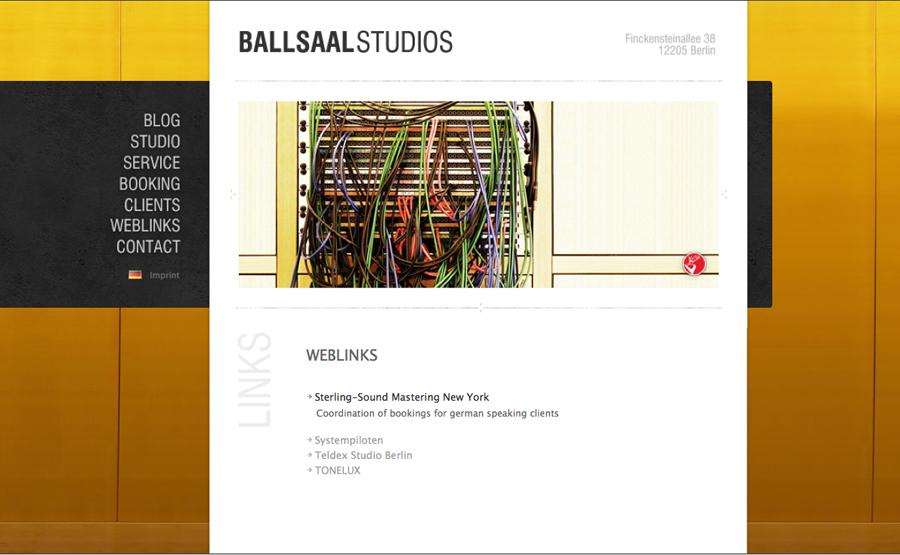 BALLSAALSTUDIOS

Finckensteinallee 38
12205 Berlin

BLOG
STUDIO
SERVICE
BOOKING
CLIENTS
WEBLINKS
CONTACT

Imprint

LINKS

WEBLINKS

Sterling-Sound Mastering New York
Coordination of bookings for german speaking clients

Systempiloten
Teldex Studio Berlin
TONELUX